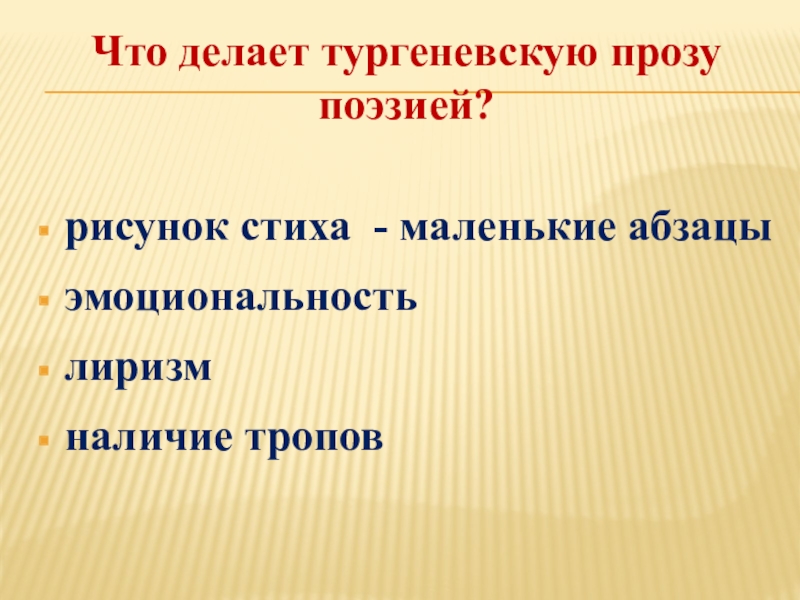 Что делает тургеневскую прозу поэзией?

- рисунок стиха  - маленькие абзацы
- эмоциональность
- лиризм
- наличие тропов